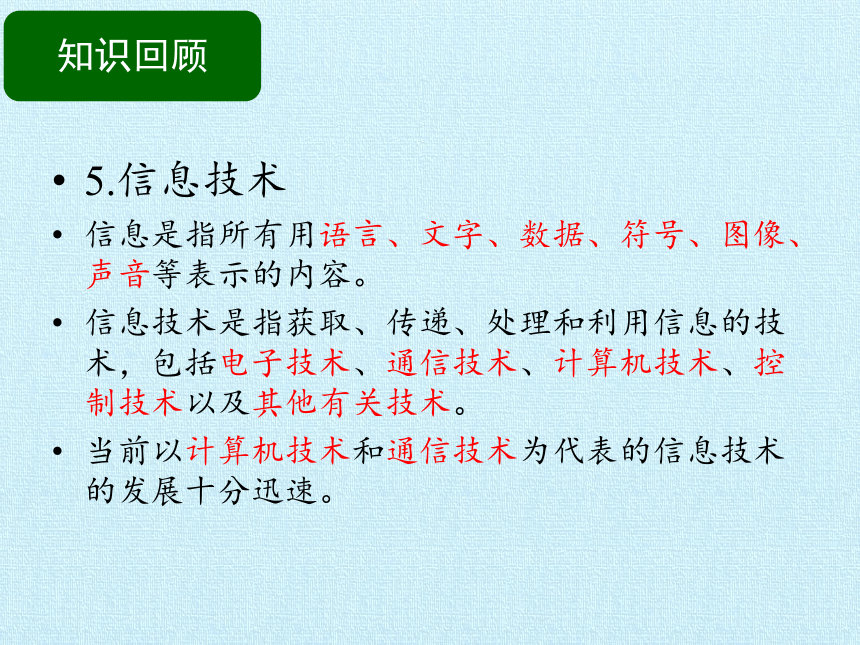 知识回顾

• 5.信息技术

• 信息是指所有用语言、文字、数据、符号、图像、声音等表示的内容。

• 信息技术是指获取、传递、处理和利用信息的技术，包括电子技术、通信技术、计算机技术、控制技术以及其他有关技术。

• 当前以计算机技术和通信技术为代表的信息技术的发展十分迅速。